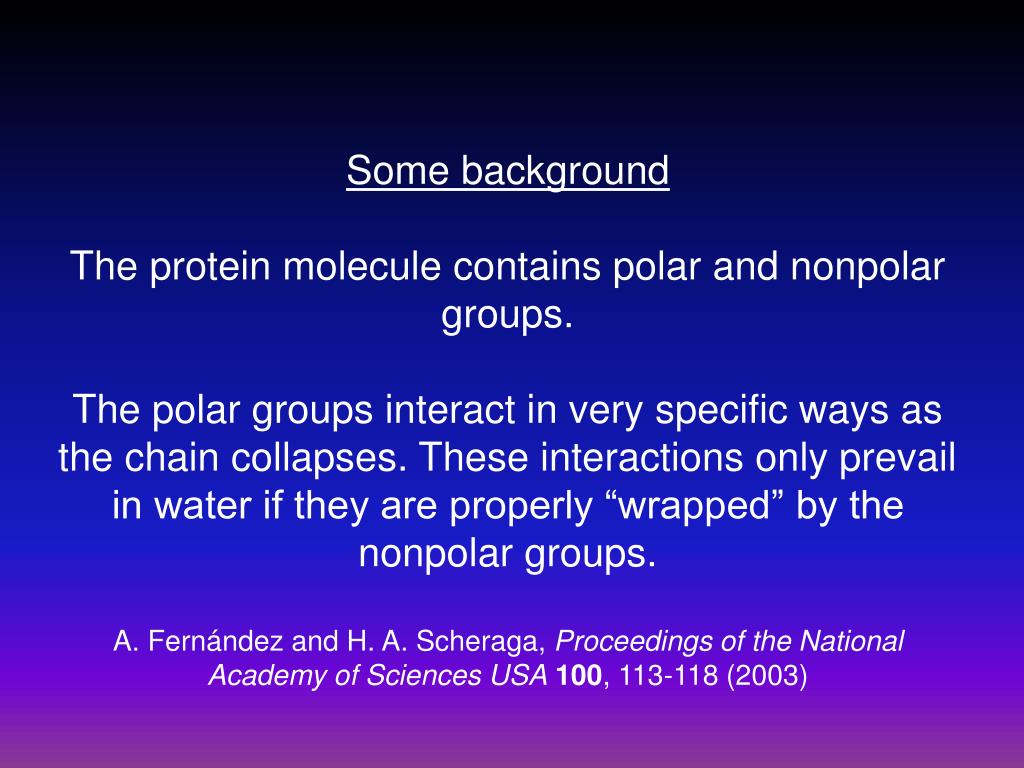 Some background

The protein molecule contains polar and nonpolar groups.

The polar groups interact in very specific ways as the chain collapses. These interactions only prevail in water if they are properly “wrapped” by the nonpolar groups.

A. Fernández and H. A. Scheraga, Proceedings of the National Academy of Sciences USA 100, 113-118 (2003)